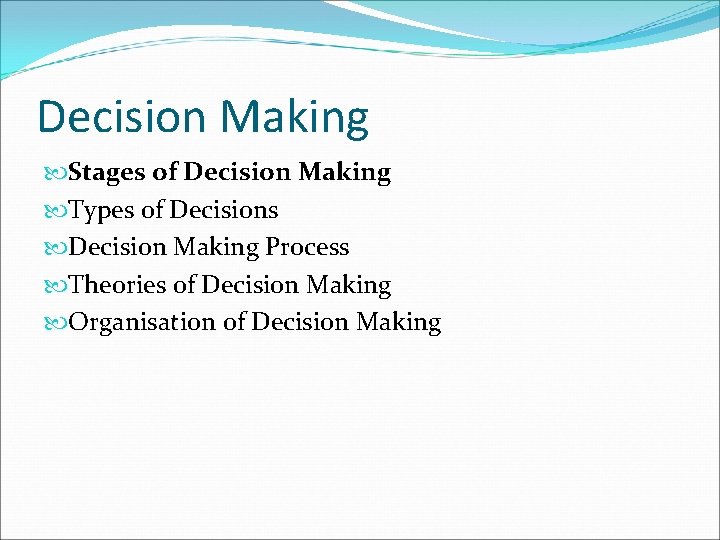 Decision Making

Stages of Decision Making
Types of Decisions
Decision Making Process
Theories of Decision Making
Organisation of Decision Making